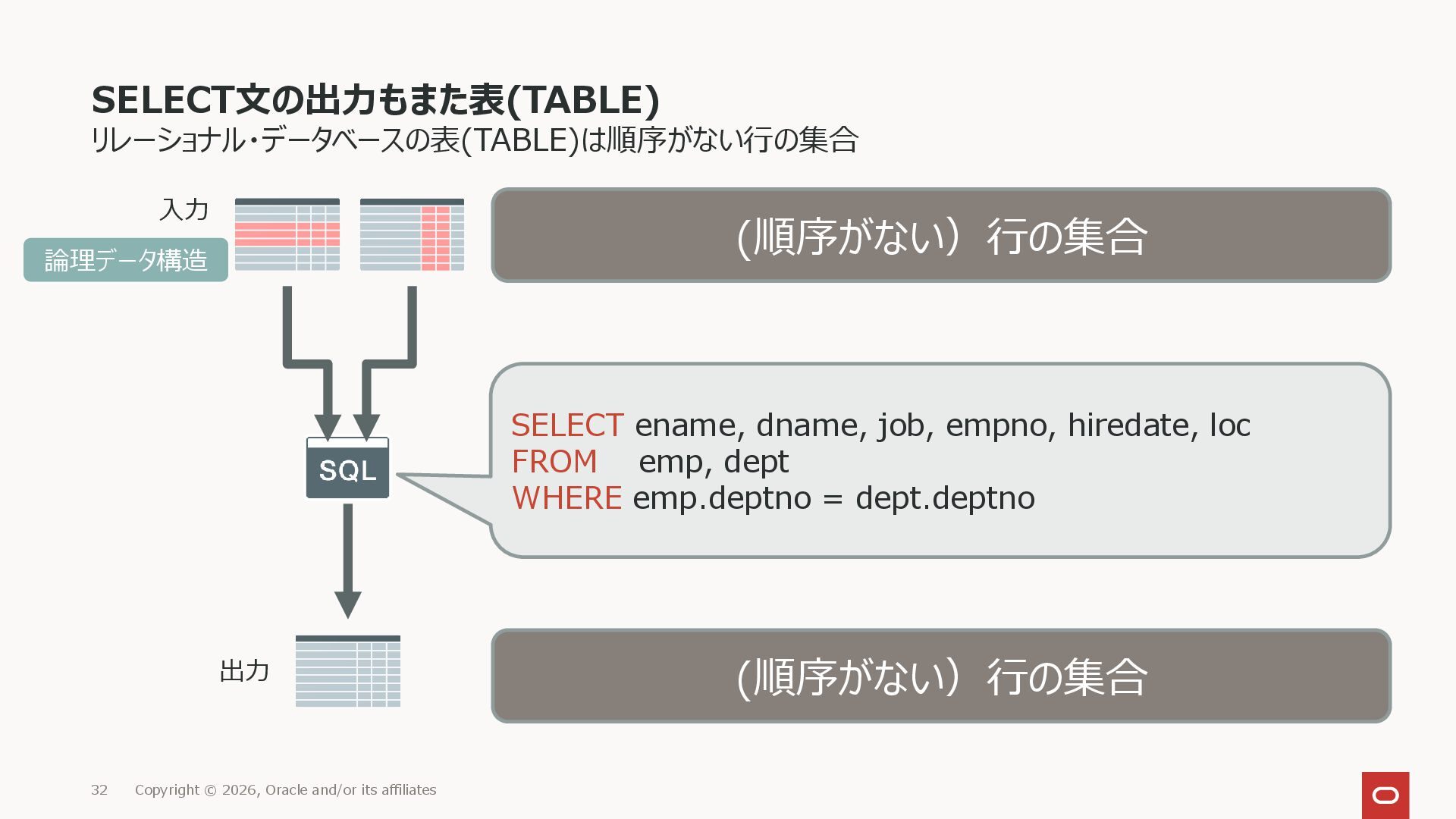 SELECT文の出力もまた表(TABLE)
リレーショナル・データベースの表(TABLE)は順序がない行の集合

入力

論理データ構造

(順序がない）行の集合

SQL

SELECT ename, dname, job, empno, hiredate, loc
FROM emp, dept
WHERE emp.deptno = dept.deptno

出力

(順序がない）行の集合

32 Copyright © 2026, Oracle and/or its affiliates